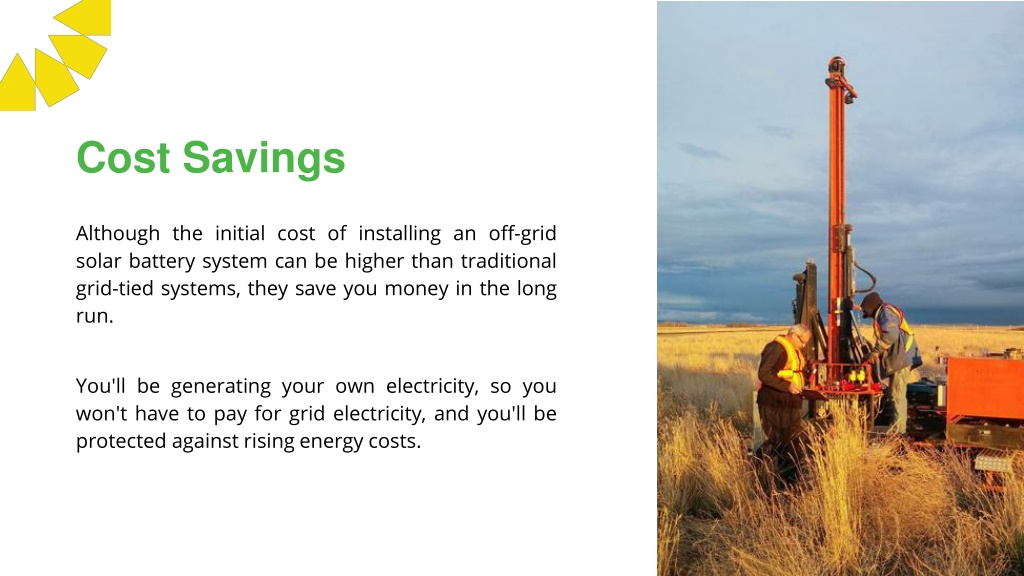 Cost Savings

Although the initial cost of installing an off-grid solar battery system can be higher than traditional grid-tied systems, they save you money in the long run.

You'll be generating your own electricity, so you won't have to pay for grid electricity, and you'll be protected against rising energy costs.